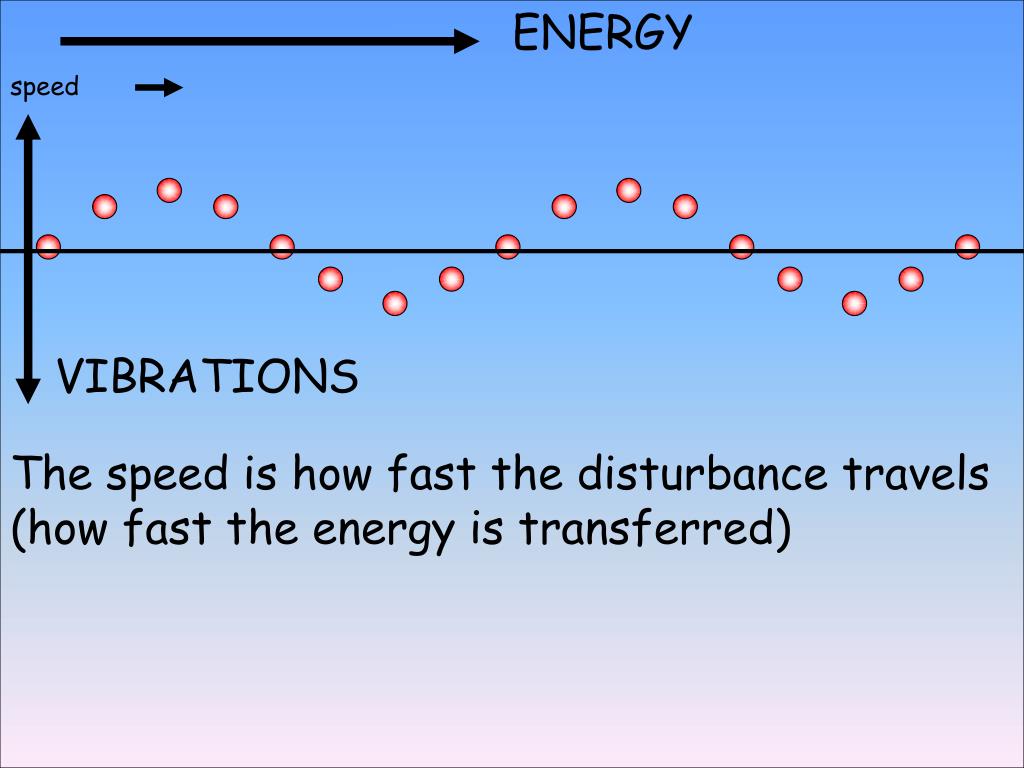 ENERGY

speed

VIBRATIONS

The speed is how fast the disturbance travels (how fast the energy is transferred)